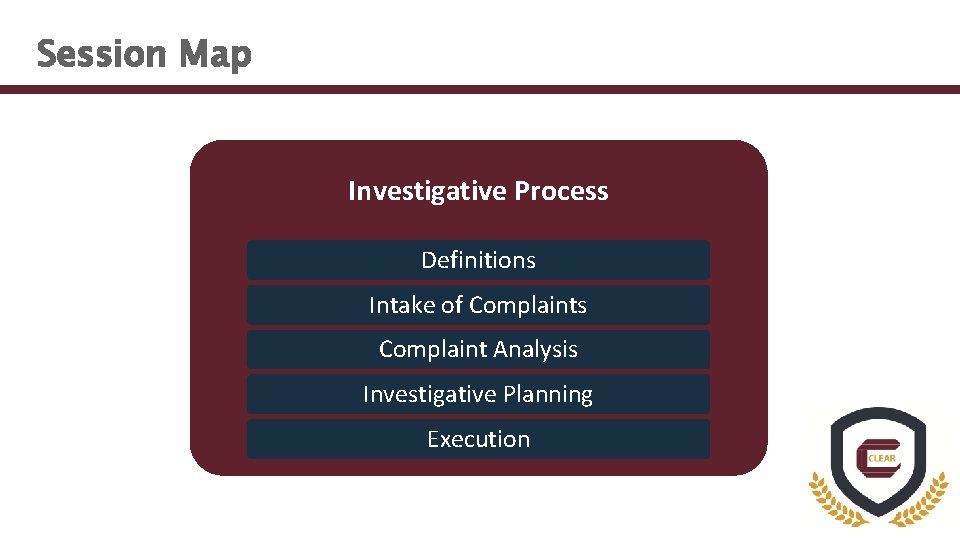 Session Map

Investigative Process

Definitions

Intake of Complaints

Complaint Analysis

Investigative Planning

Execution

CLEAR